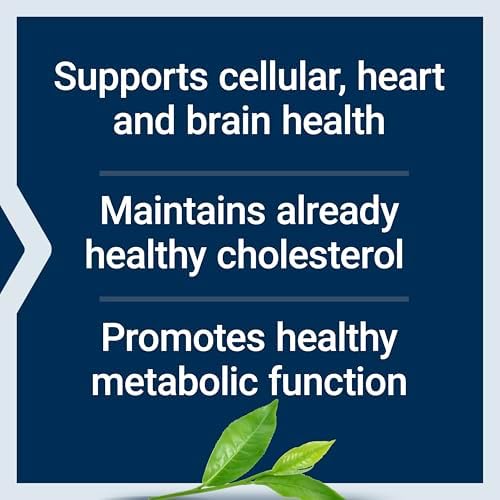 Supports cellular, heart and brain health

Maintains already healthy cholesterol

Promotes healthy metabolic function